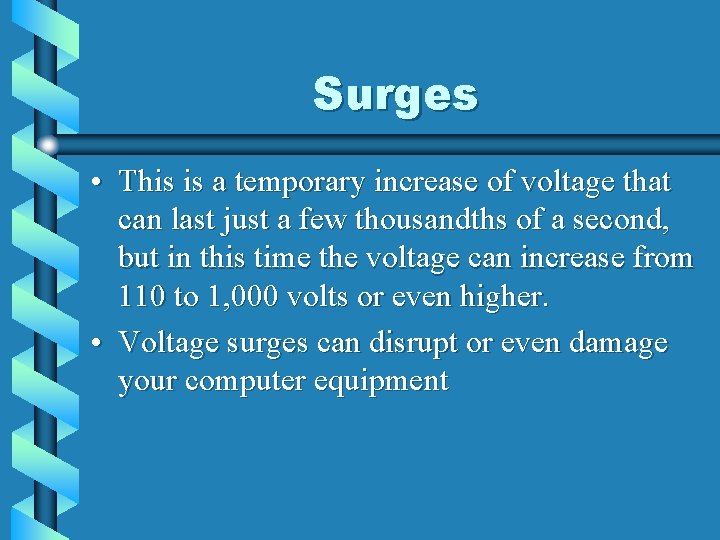 Surges

• This is a temporary increase of voltage that can last just a few thousandths of a second, but in this time the voltage can increase from 110 to 1,000 volts or even higher.

• Voltage surges can disrupt or even damage your computer equipment